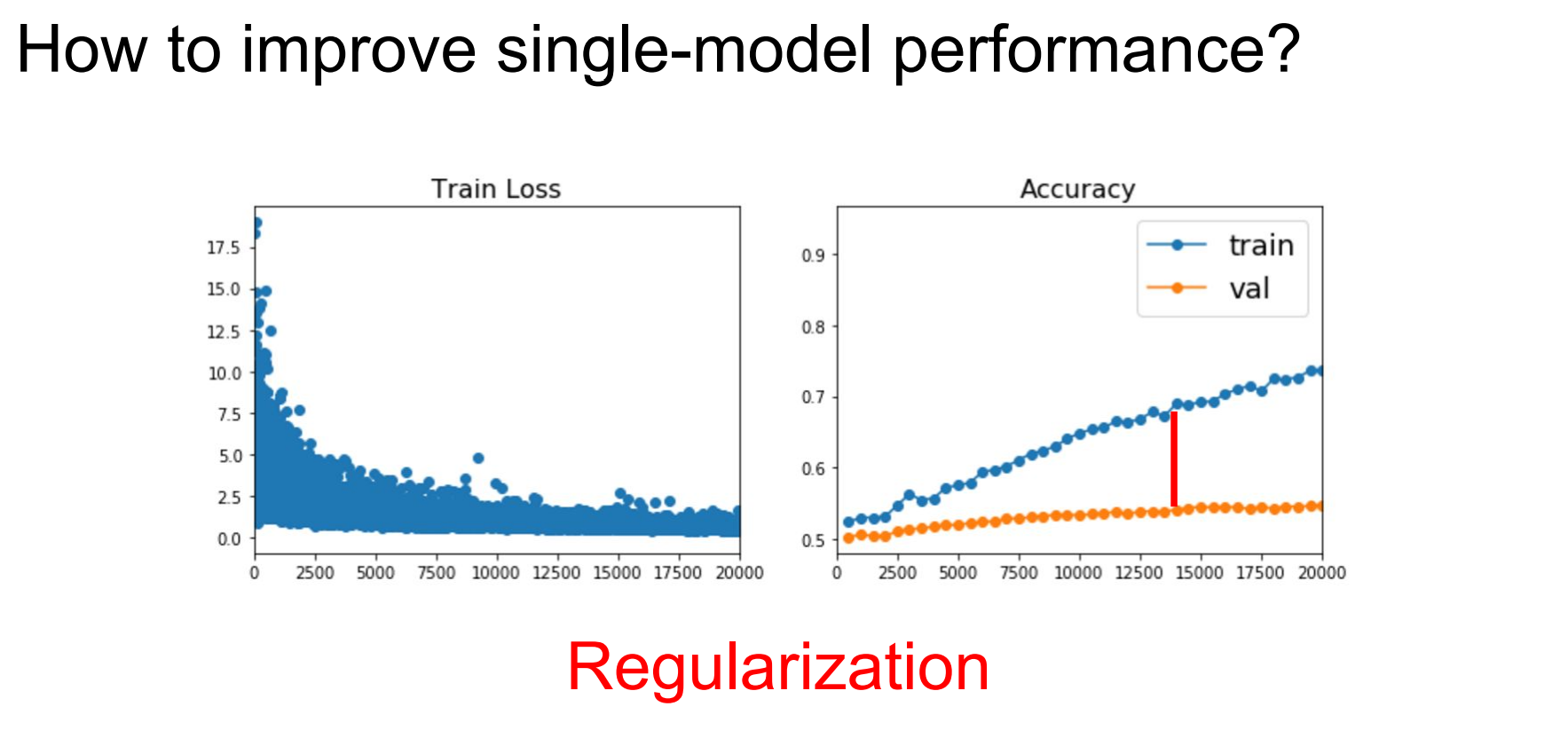 How to improve single-model performance?

Train Loss

17.5
15.0
12.5
10.0
7.5
5.0
2.5
0.0

0 2500 5000 7500 10000 12500 15000 17500 20000

Accuracy

train
val

0.9
0.8
0.7
0.6
0.5

0 2500 5000 7500 10000 12500 15000 17500 20000

Regularization